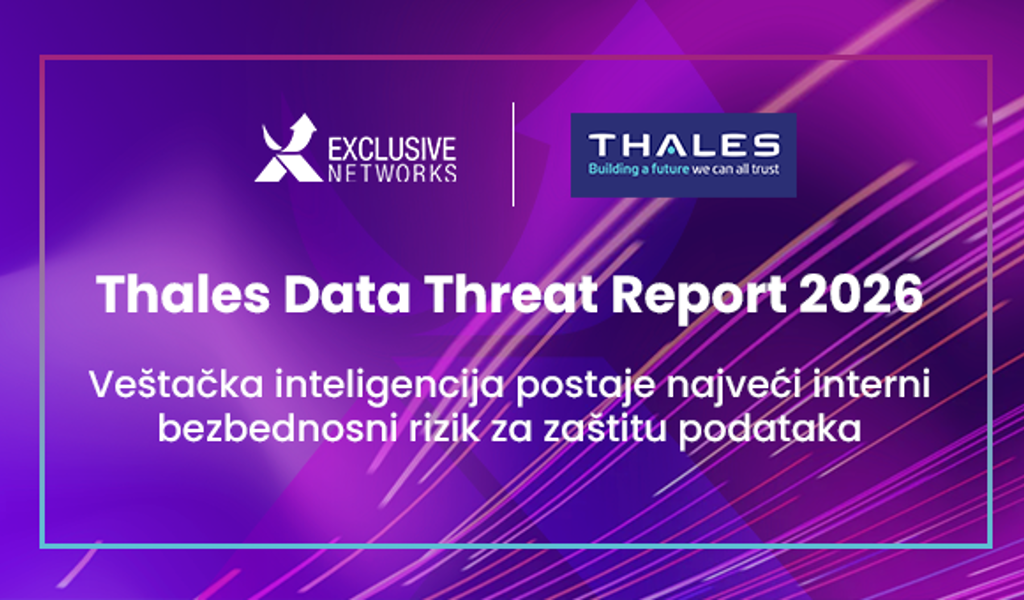 EXCLUSIVE NETWORKS

THALES
Building a future we can all trust

Thales Data Threat Report 2026

Veštačka inteligencija postaje najveći interni bezbednosni rizik za zaštitu podataka